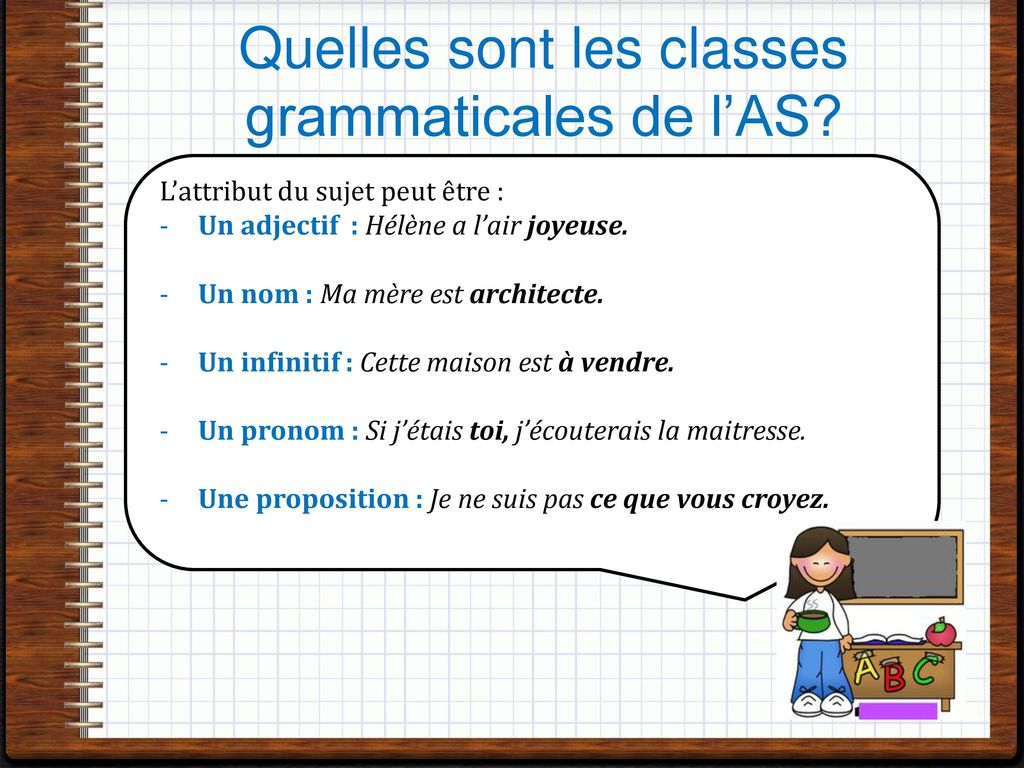 Quelles sont les classes grammaticales de l’AS?

L’attribut du sujet peut être :
- Un adjectif : Hélène a l’air joyeuse.

- Un nom : Ma mère est architecte.

- Un infinitif : Cette maison est à vendre.

- Un pronom : Si j’étais toi, j’écouterais la maitresse.

- Une proposition : Je ne suis pas ce que vous croyez.

A B C